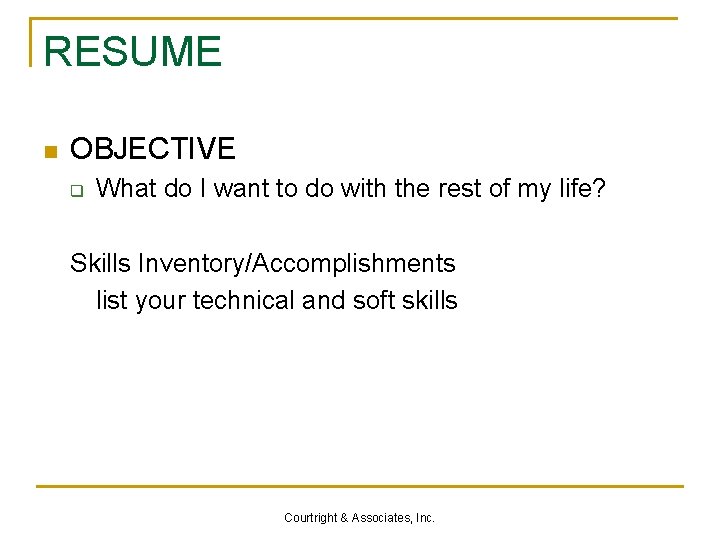 RESUME

OBJECTIVE

What do I want to do with the rest of my life?

Skills Inventory/Accomplishments

list your technical and soft skills

Courtright & Associates, Inc.